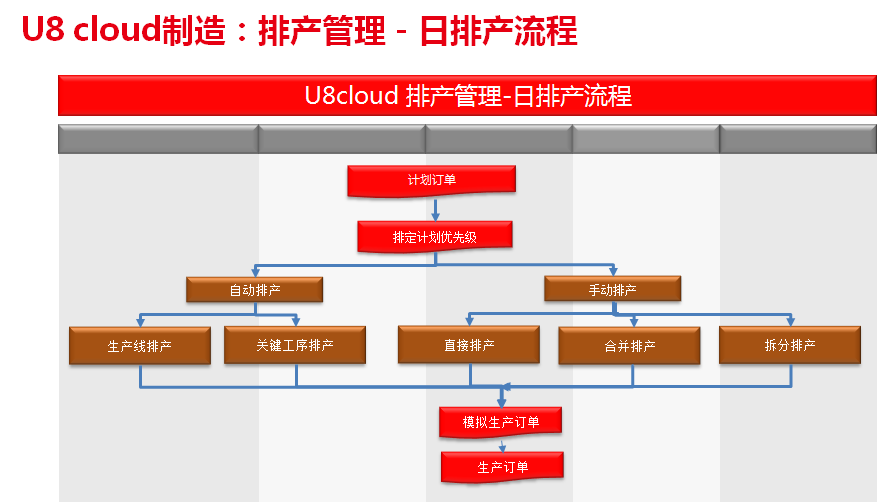 U8 cloud制造：排产管理 - 日排产流程

U8cloud 排产管理-日排产流程

计划订单

排定计划优先级

自动排产

手动排产

生产线排产

关键工序排产

直接排产

合并排产

拆分排产

模拟生产订单

生产订单